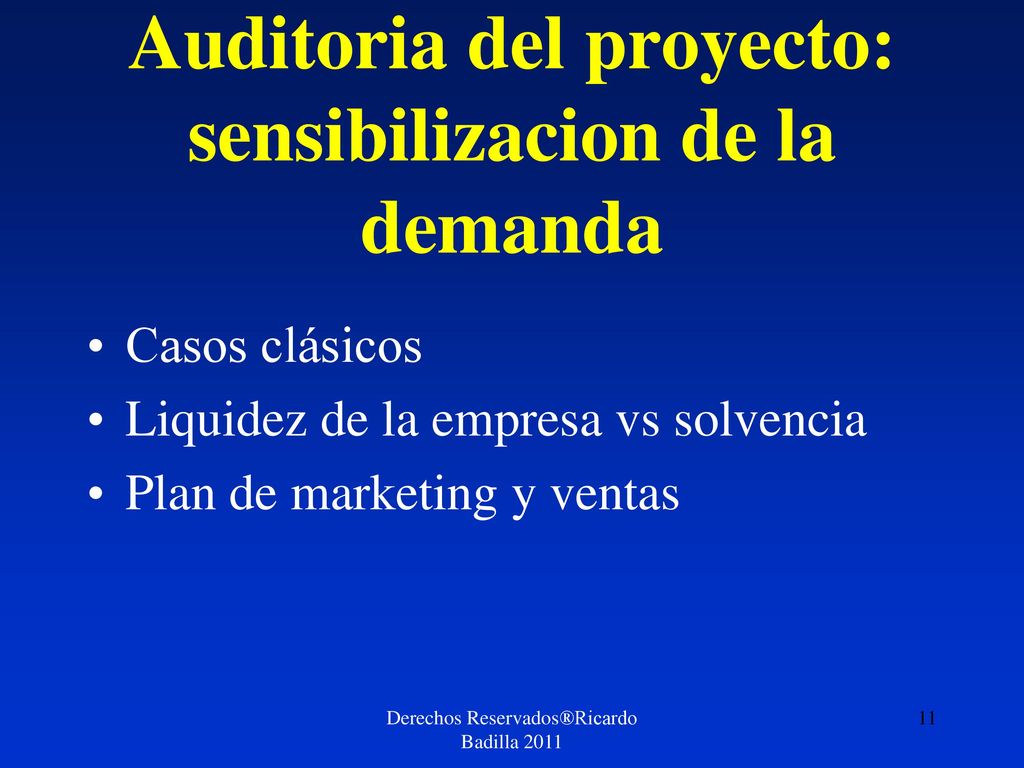 Auditoria del proyecto: sensibilizacion de la demanda

• Casos clásicos
• Liquidez de la empresa vs solvencia
• Plan de marketing y ventas

Derechos Reservados®Ricardo Badilla 2011

11